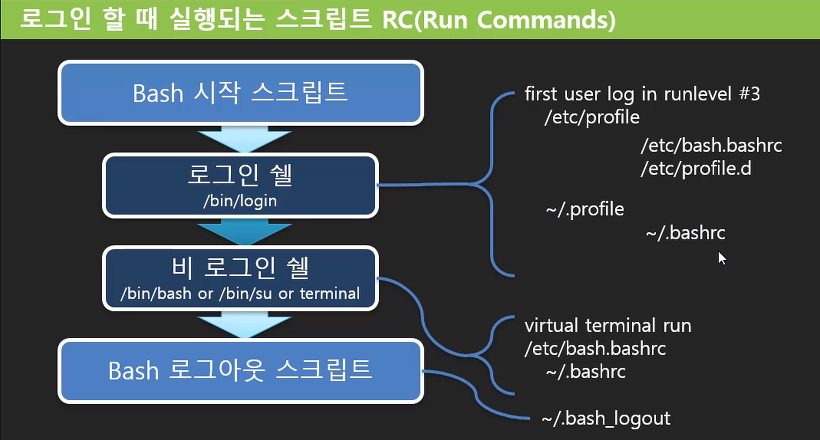 로그인 할 때 실행되는 스크립트 RC(Run Commands)

Bash 시작 스크립트

로그인 쉘
/bin/login

비 로그인 쉘
/bin/bash or /bin/su or terminal

Bash 로그아웃 스크립트

first user log in runlevel #3
/etc/profile
/etc/bash.bashrc
/etc/profile.d

~/.profile
~/.bashrc

virtual terminal run
/etc/bash.bashrc
~/.bashrc

~/.bash_logout